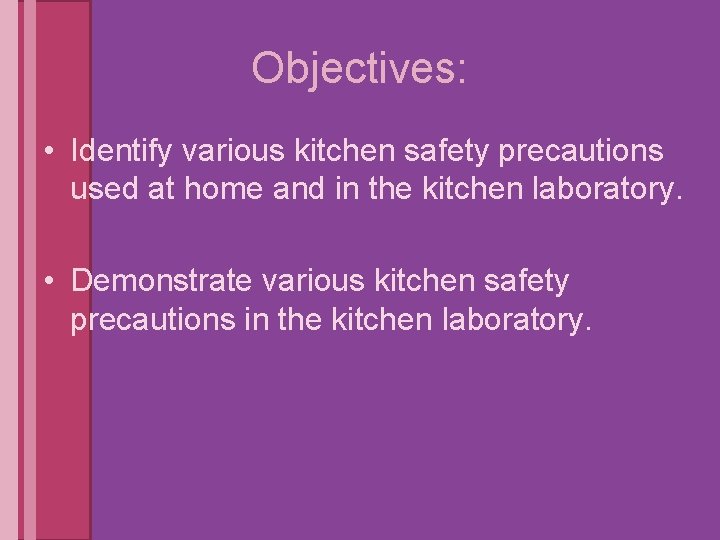 Objectives:

• Identify various kitchen safety precautions used at home and in the kitchen laboratory.

• Demonstrate various kitchen safety precautions in the kitchen laboratory.